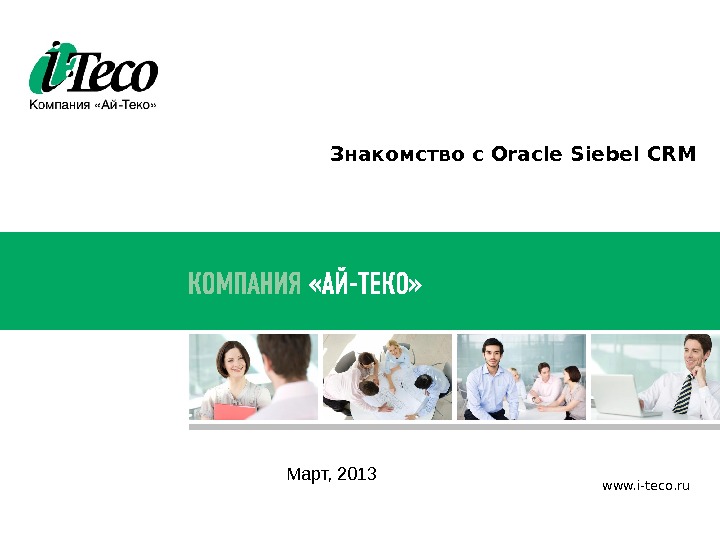 i-Teco
Компания «Ай-Теко»

Знакомство с Oracle Siebel CRM

КОМПАНИЯ «АЙ-ТЕКО»

Март, 2013

www.i-teco.ru